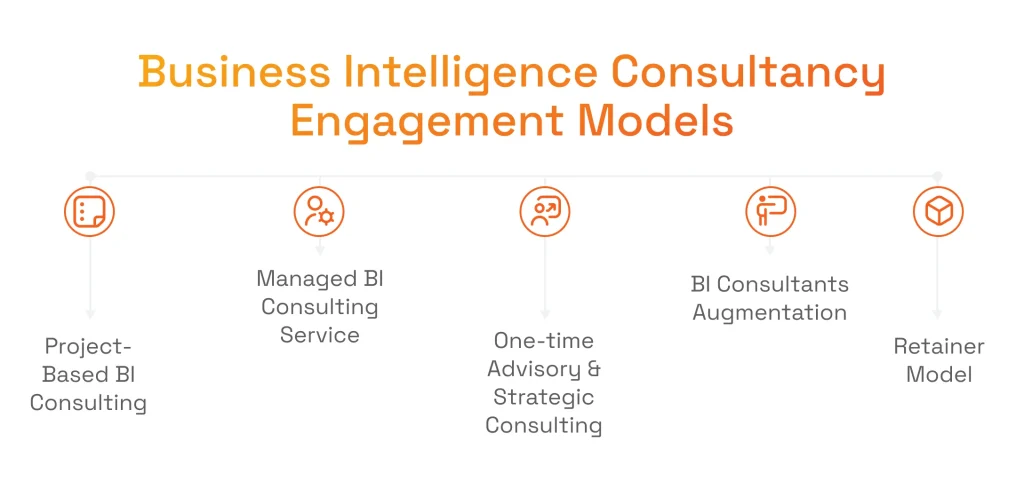 Business Intelligence Consultancy Engagement Models

Project-Based BI Consulting

Managed BI Consulting Service

One-time Advisory & Strategic Consulting

BI Consultants Augmentation

Retainer Model